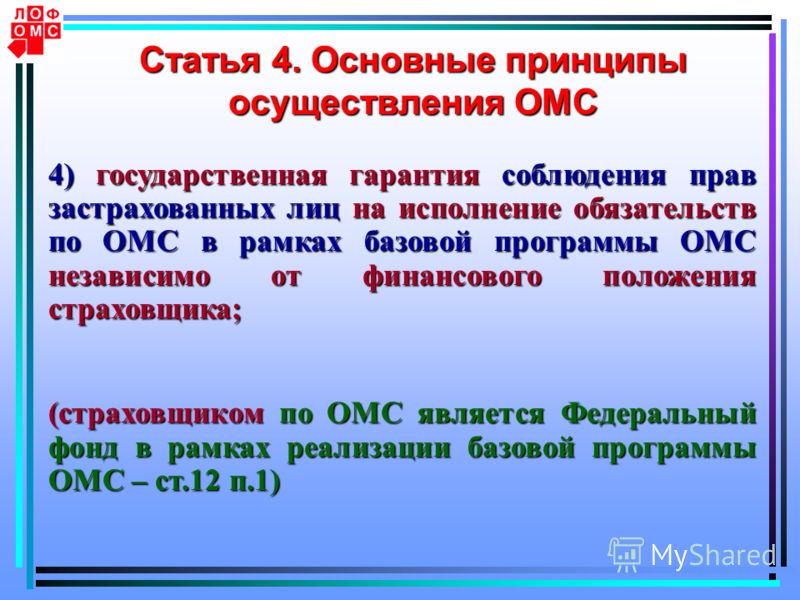 ЛОФ
ОМС

Статья 4. Основные принципы осуществления ОМС

4) государственная гарантия соблюдения прав застрахованных лиц на исполнение обязательств по ОМС в рамках базовой программы ОМС независимо от финансового положения страховщика;

(страховщиком по ОМС является Федеральный фонд в рамках реализации базовой программы ОМС – ст.12 п.1)

MyShared